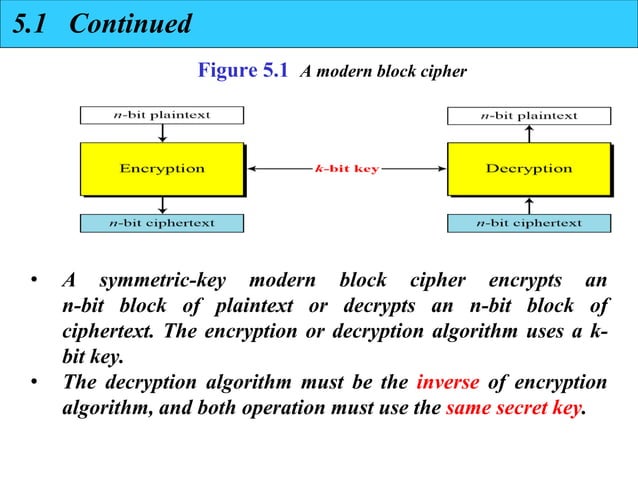 5.1 Continued

Figure 5.1 A modern block cipher

n-bit plaintext

Encryption

n-bit ciphertext

k-bit key

n-bit plaintext

Decryption

n-bit ciphertext

• A symmetric-key modern block cipher encrypts an n-bit block of plaintext or decrypts an n-bit block of ciphertext. The encryption or decryption algorithm uses a k-bit key.
• The decryption algorithm must be the inverse of encryption algorithm, and both operation must use the same secret key.